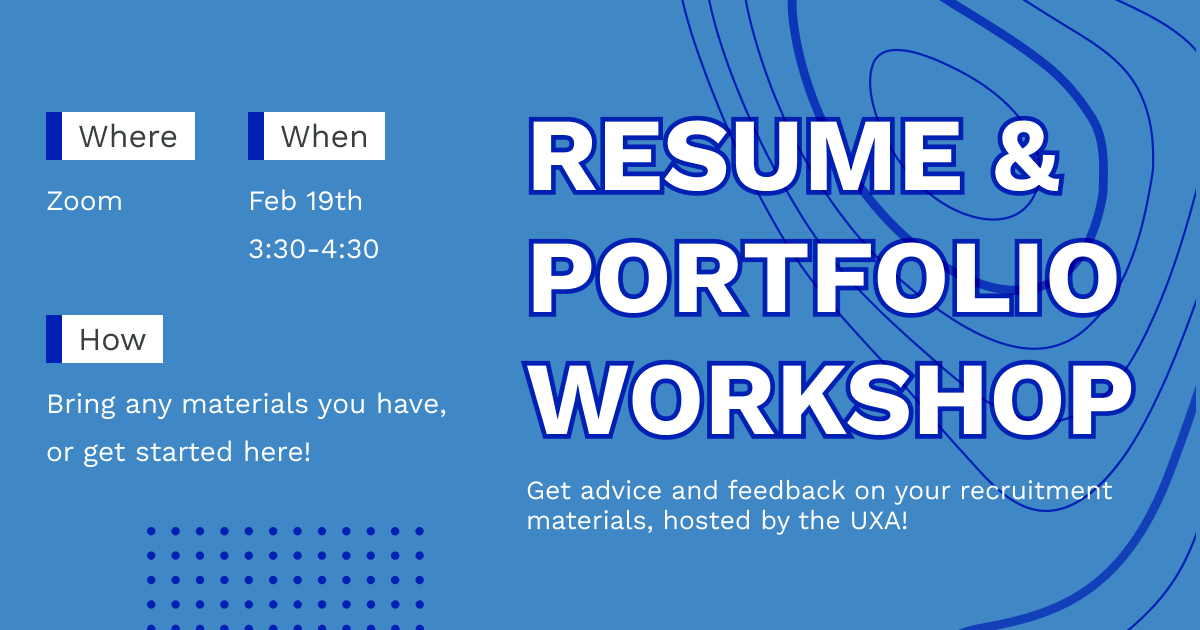 Where

Zoom

When

Feb 19th

3:30-4:30

How

Bring any materials you have, or get started here!

RESUME & PORTFOLIO WORKSHOP

Get advice and feedback on your recruitment materials, hosted by the UXA!